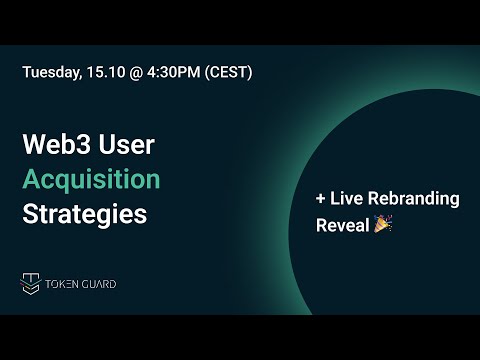 Tuesday, 15.10 @ 4:30PM (CEST)

Web3 User Acquisition Strategies

+ Live Rebranding Reveal 🎉

TOKEN GUARD